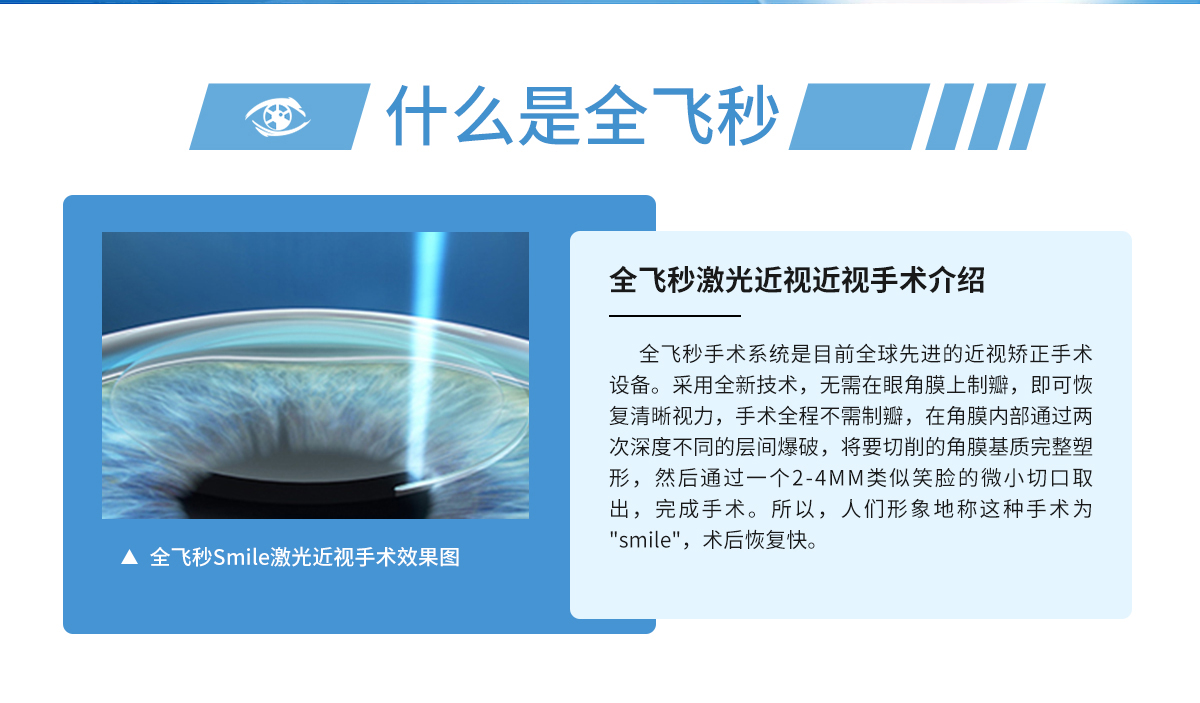 什么是全飞秒

▲ 全飞秒Smile激光近视手术效果图

全飞秒激光近视近视手术介绍

全飞秒手术系统是目前全球先进的近视矫正手术设备。采用全新技术，无需在眼角膜上制瓣，即可恢复清晰视力，手术全程不需制瓣，在角膜内部通过两次深度不同的层间爆破，将要切削的角膜基质完整塑形，然后通过一个2-4MM类似笑脸的微小切口取出，完成手术。所以，人们形象地称这种手术为"smile"，术后恢复快。